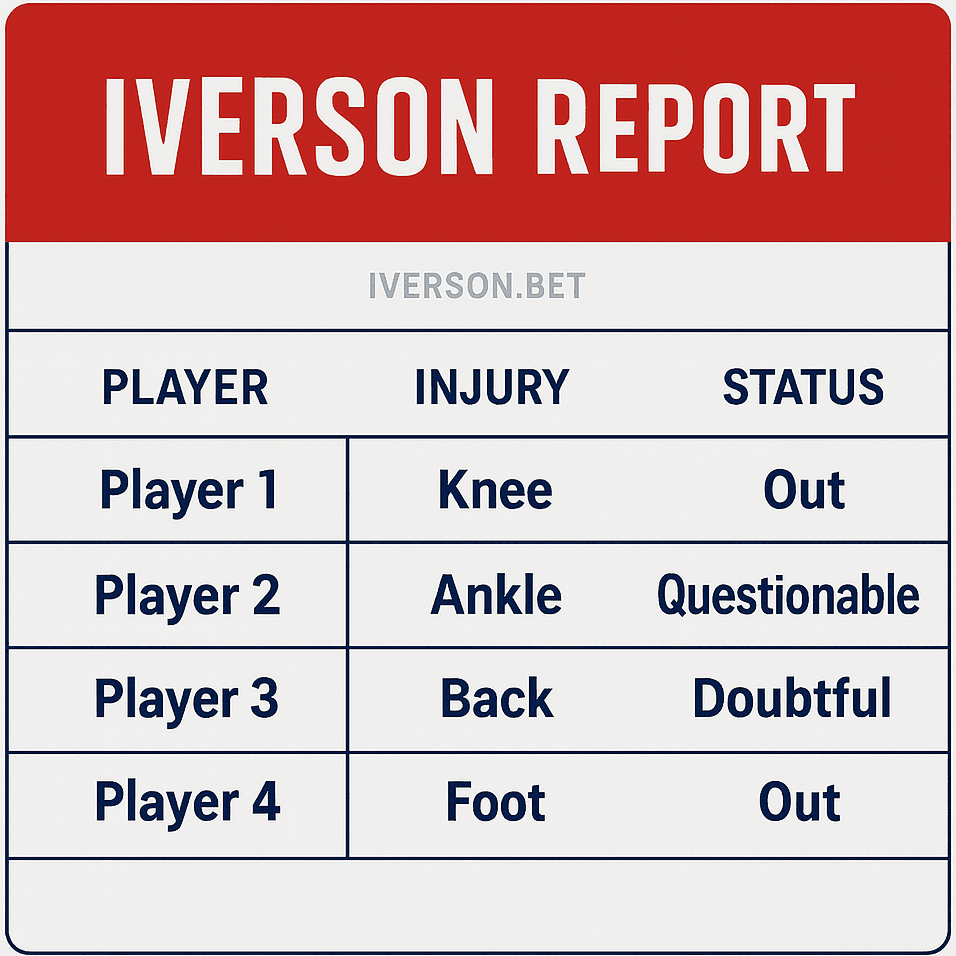 IVERSON REPORT

IVERSON.BET

| PLAYER | INJURY | STATUS |
|---|---|---|
| Player 1 | Knee | Out |
| Player 2 | Ankle | Questionable |
| Player 3 | Back | Doubtful |
| Player 4 | Foot | Out |